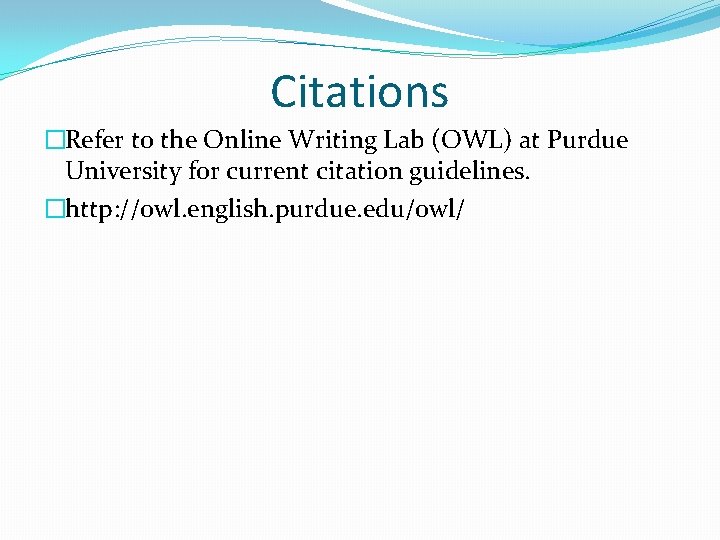 Citations

Refer to the Online Writing Lab (OWL) at Purdue University for current citation guidelines.

http://owl.english.purdue.edu/owl/